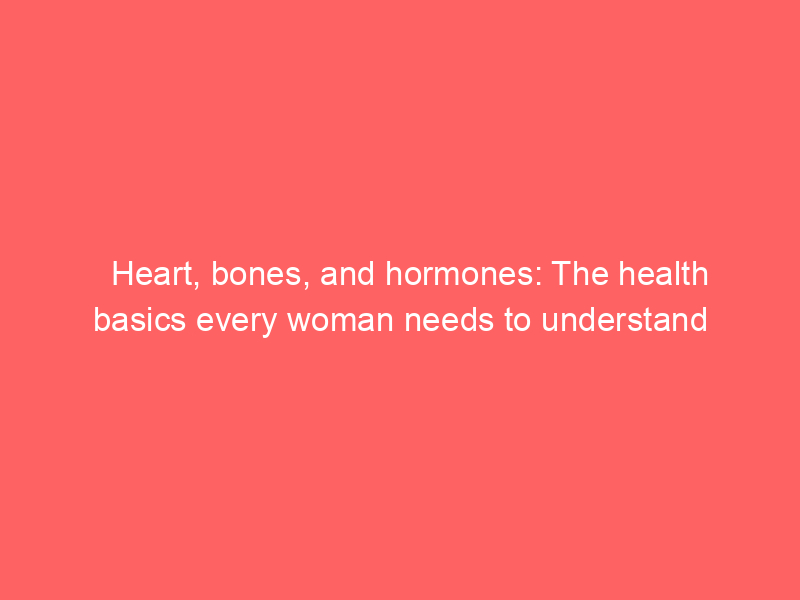 Heart, bones, and hormones: The health basics every woman needs to understand